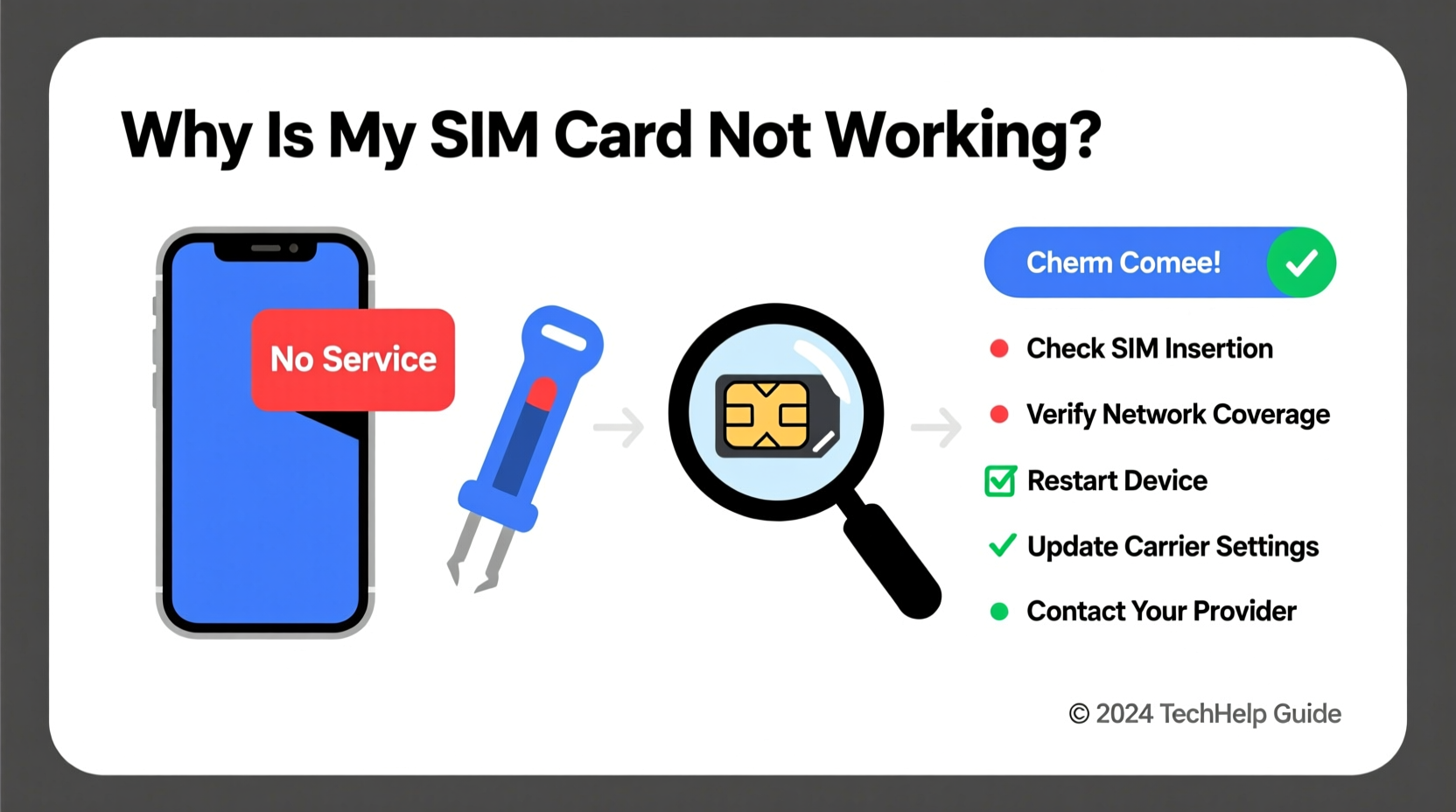 Why Is My SIM Card Not Working?

No Service

Chem Comee!

Check SIM Insertion

Verify Network Coverage

Restart Device

Update Carrier Settings

Contact Your Provider

© 2024 TechHelp Guide